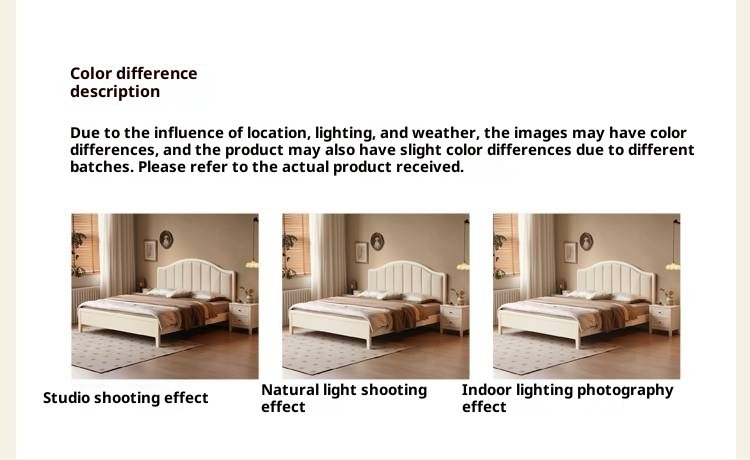 Color difference description

Due to the influence of location, lighting, and weather, the images may have color differences, and the product may also have slight color differences due to different batches. Please refer to the actual product received.

Studio shooting effect

Natural light shooting effect

Indoor lighting photography effect